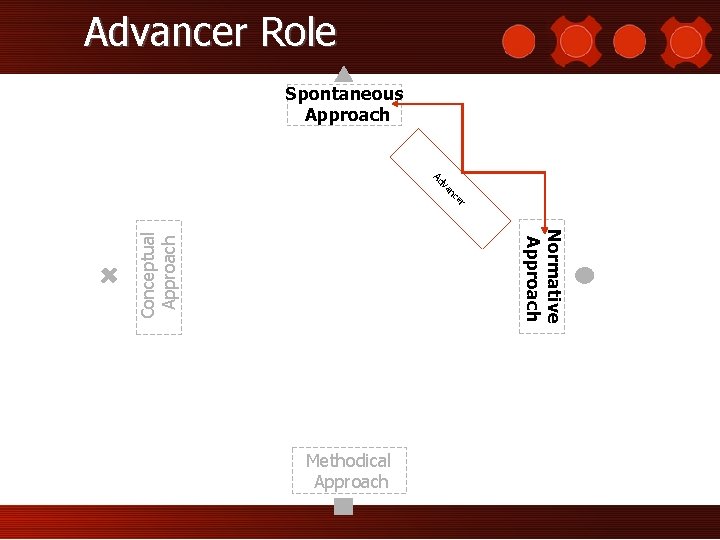 Advancer Role

Spontaneous Approach

Advancer

Conceptual Approach

Normative Approach

Methodical Approach